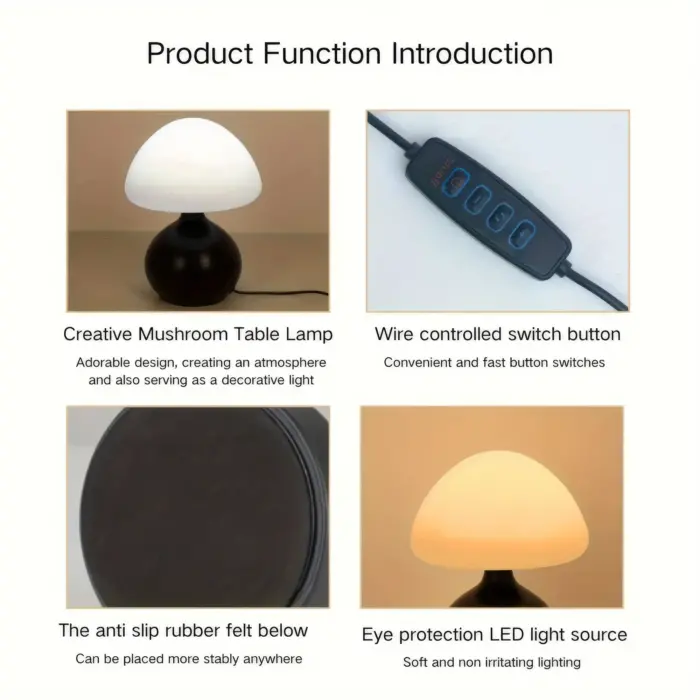 Product Function Introduction

Creative Mushroom Table Lamp

Adorable design, creating an atmosphere and also serving as a decorative light

Wire controlled switch button

Convenient and fast button switches

The anti slip rubber felt below

Can be placed more stably anywhere

Eye protection LED light source

Soft and non irritating lighting